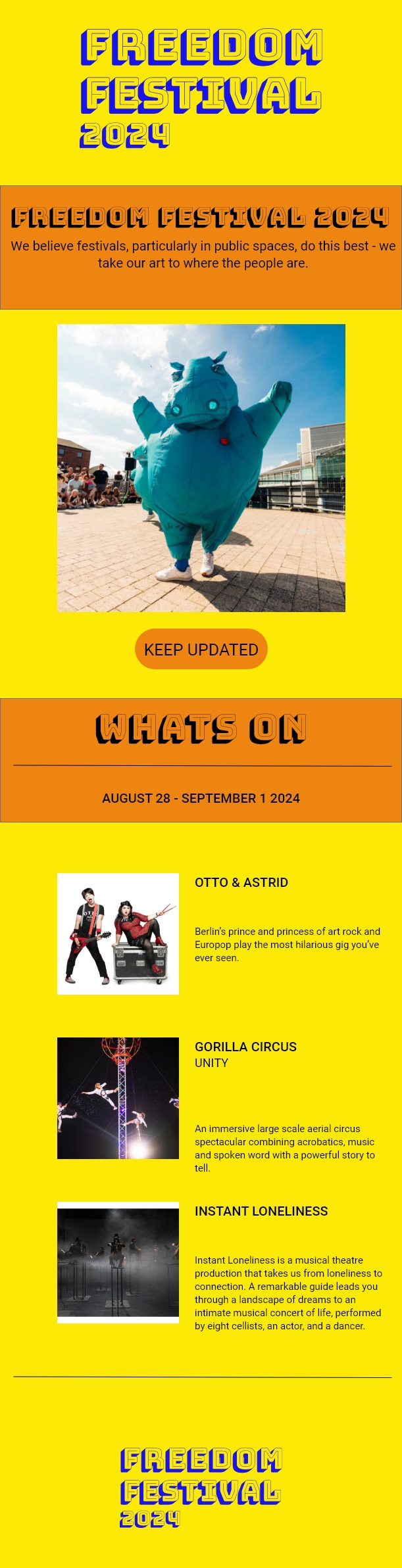 FREEDOM FESTIVAL 2024

FREEDOM FESTIVAL 2024

We believe festivals, particularly in public spaces, do this best - we take our art to where the people are.

KEEP UPDATED

WHATS ON

AUGUST 28 - SEPTEMBER 1 2024

OTTO & ASTRID

Berlin's prince and princess of art rock and Europop play the most hilarious gig you've ever seen.

GORILLA CIRCUS
UNITY

An immersive large scale aerial circus spectacular combining acrobatics, music and spoken word with a powerful story to tell.

INSTANT LONELINESS

Instant Loneliness is a musical theatre production that takes us from loneliness to connection. A remarkable guide leads you through a landscape of dreams to an intimate musical concert of life, performed by eight cellists, an actor, and a dancer.

FREEDOM FESTIVAL 2024